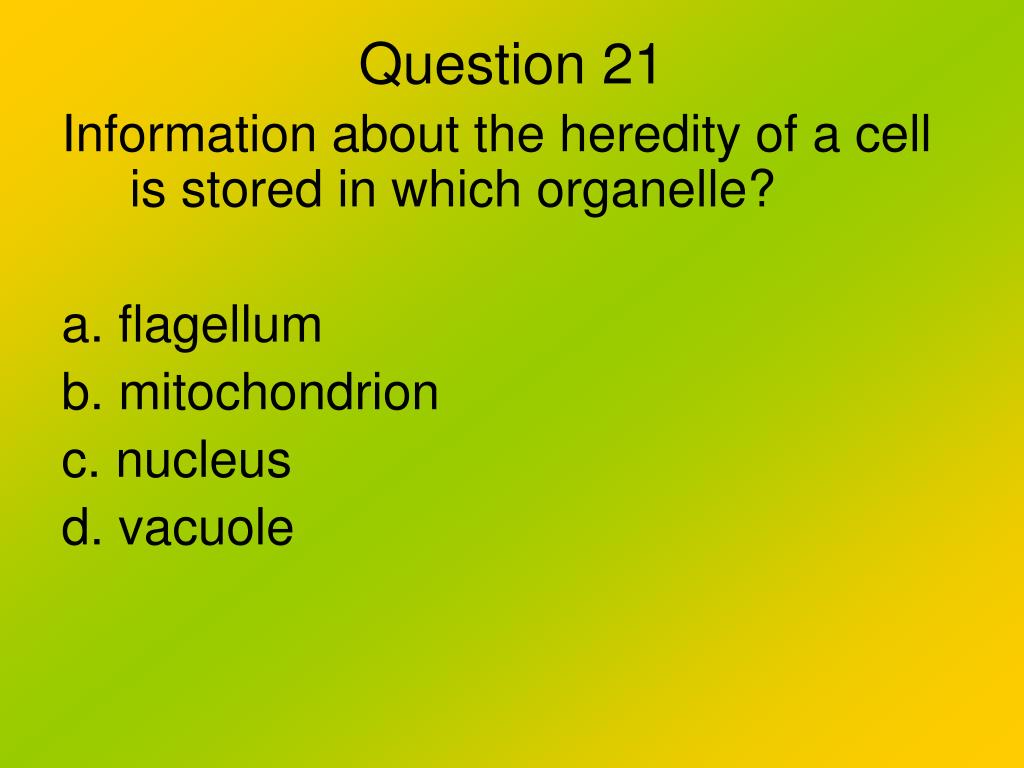 Question 21

Information about the heredity of a cell is stored in which organelle?

a. flagellum
b. mitochondrion
c. nucleus
d. vacuole